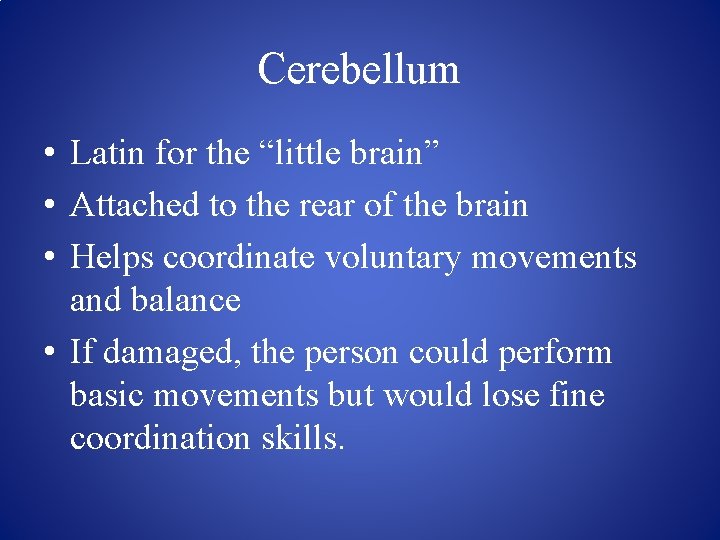 Cerebellum

• Latin for the “little brain”
• Attached to the rear of the brain
• Helps coordinate voluntary movements and balance
• If damaged, the person could perform basic movements but would lose fine coordination skills.